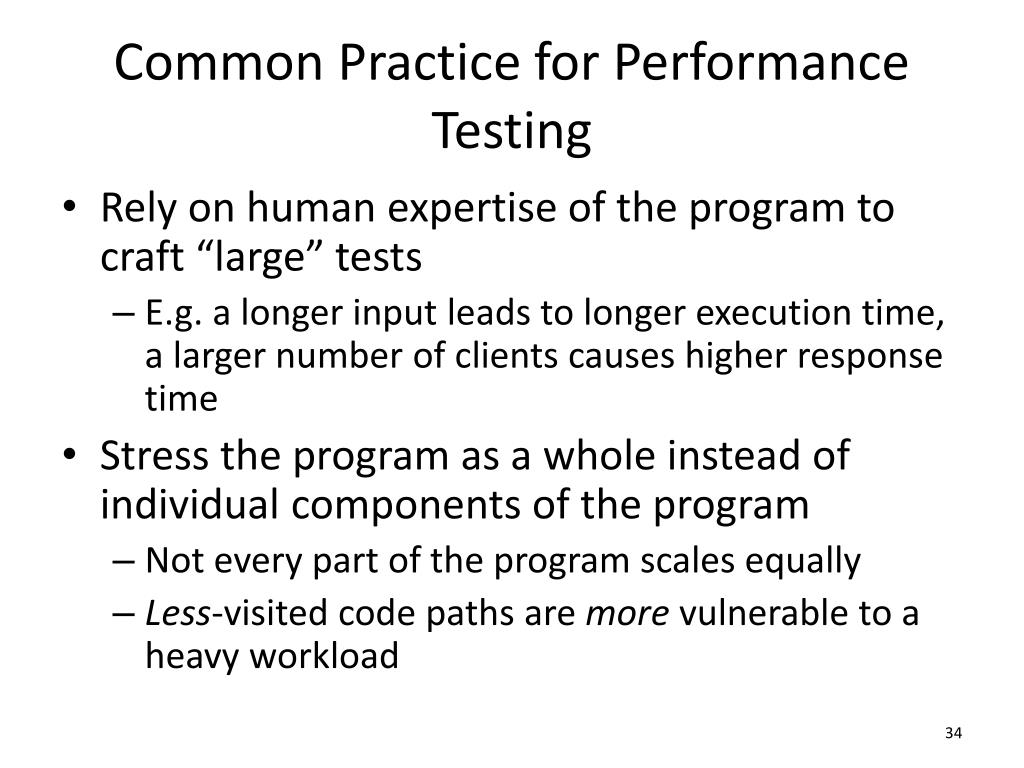 Common Practice for Performance Testing

• Rely on human expertise of the program to craft “large” tests
– E.g. a longer input leads to longer execution time, a larger number of clients causes higher response time
• Stress the program as a whole instead of individual components of the program
– Not every part of the program scales equally
– Less-visited code paths are more vulnerable to a heavy workload

34